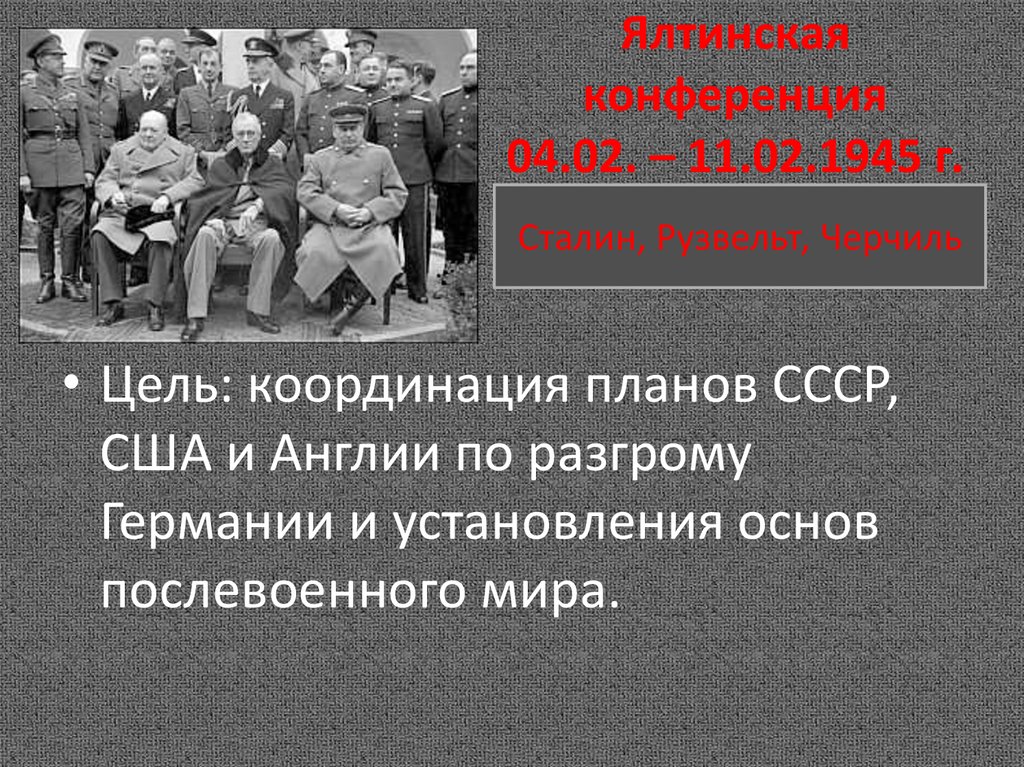 Ялтинская конференция 04.02. – 11.02.1945 г.

Сталин, Рузвельт, Черчиль

• Цель: координация планов СССР, США и Англии по разгрому Германии и установления основ послевоенного мира.